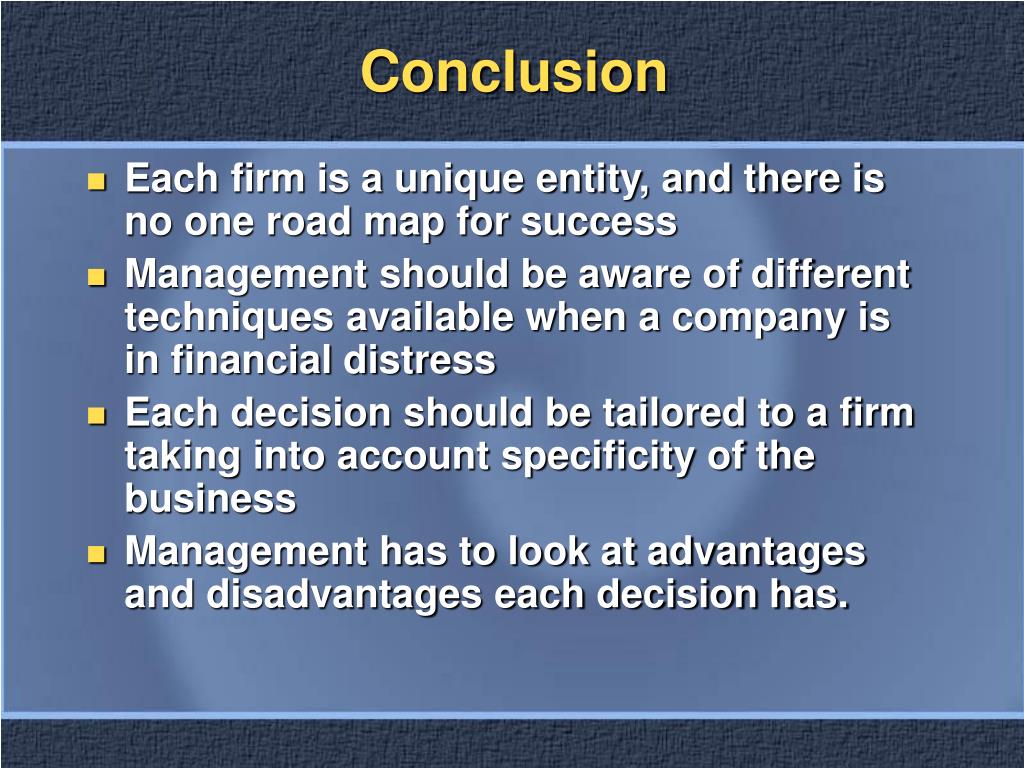 Conclusion

- Each firm is a unique entity, and there is no one road map for success
- Management should be aware of different techniques available when a company is in financial distress
- Each decision should be tailored to a firm taking into account specificity of the business
- Management has to look at advantages and disadvantages each decision has.